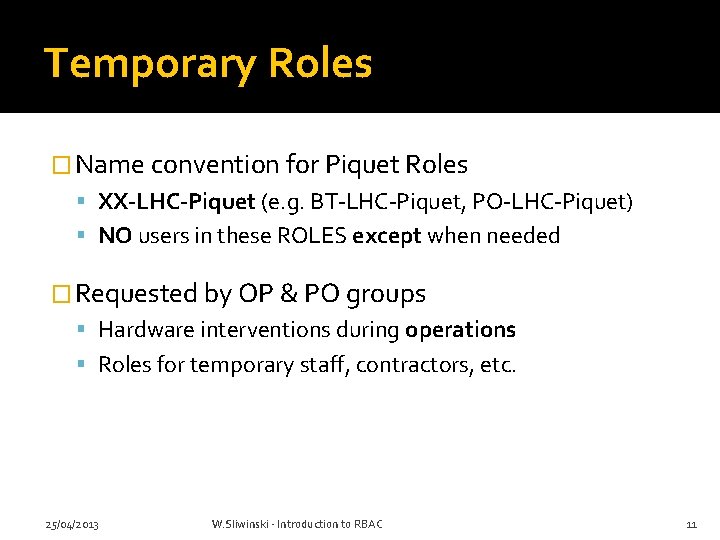 Temporary Roles

Name convention for Piquet Roles
- XX-LHC-Piquet (e.g. BT-LHC-Piquet, PO-LHC-Piquet)
- NO users in these ROLES except when needed

Requested by OP & PO groups
- Hardware interventions during operations
- Roles for temporary staff, contractors, etc.

25/04/2013 W.Sliwinski - Introduction to RBAC 11